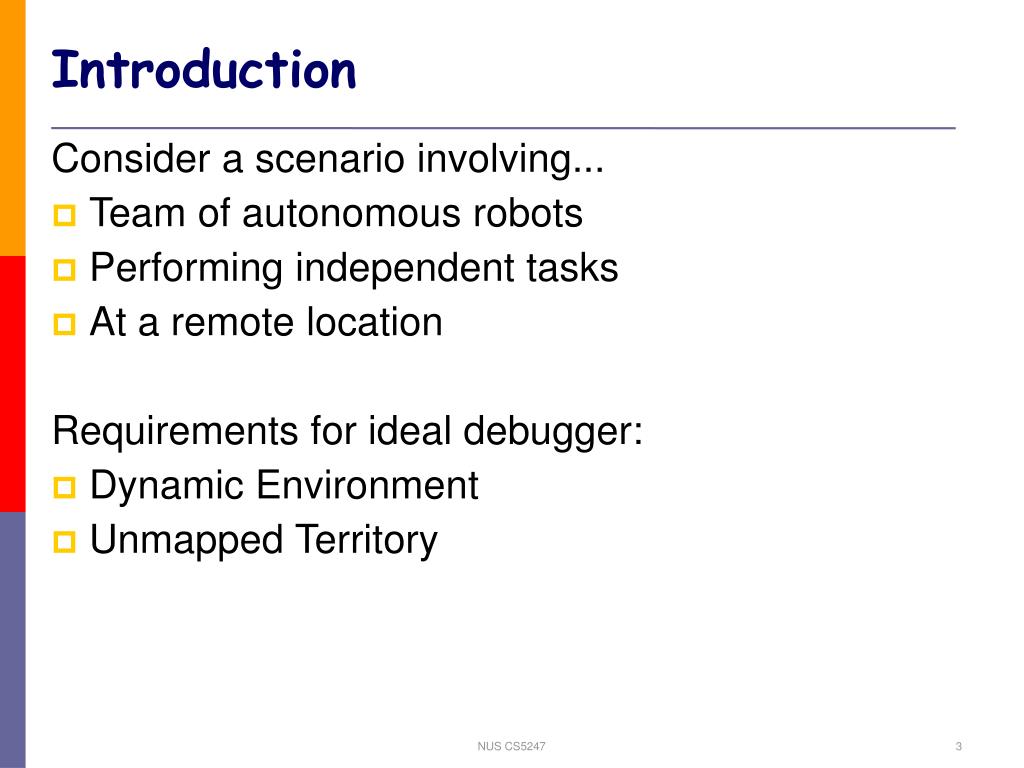 Introduction

Consider a scenario involving...
- Team of autonomous robots
- Performing independent tasks
- At a remote location

Requirements for ideal debugger:
- Dynamic Environment
- Unmapped Territory

NUS CS5247

3